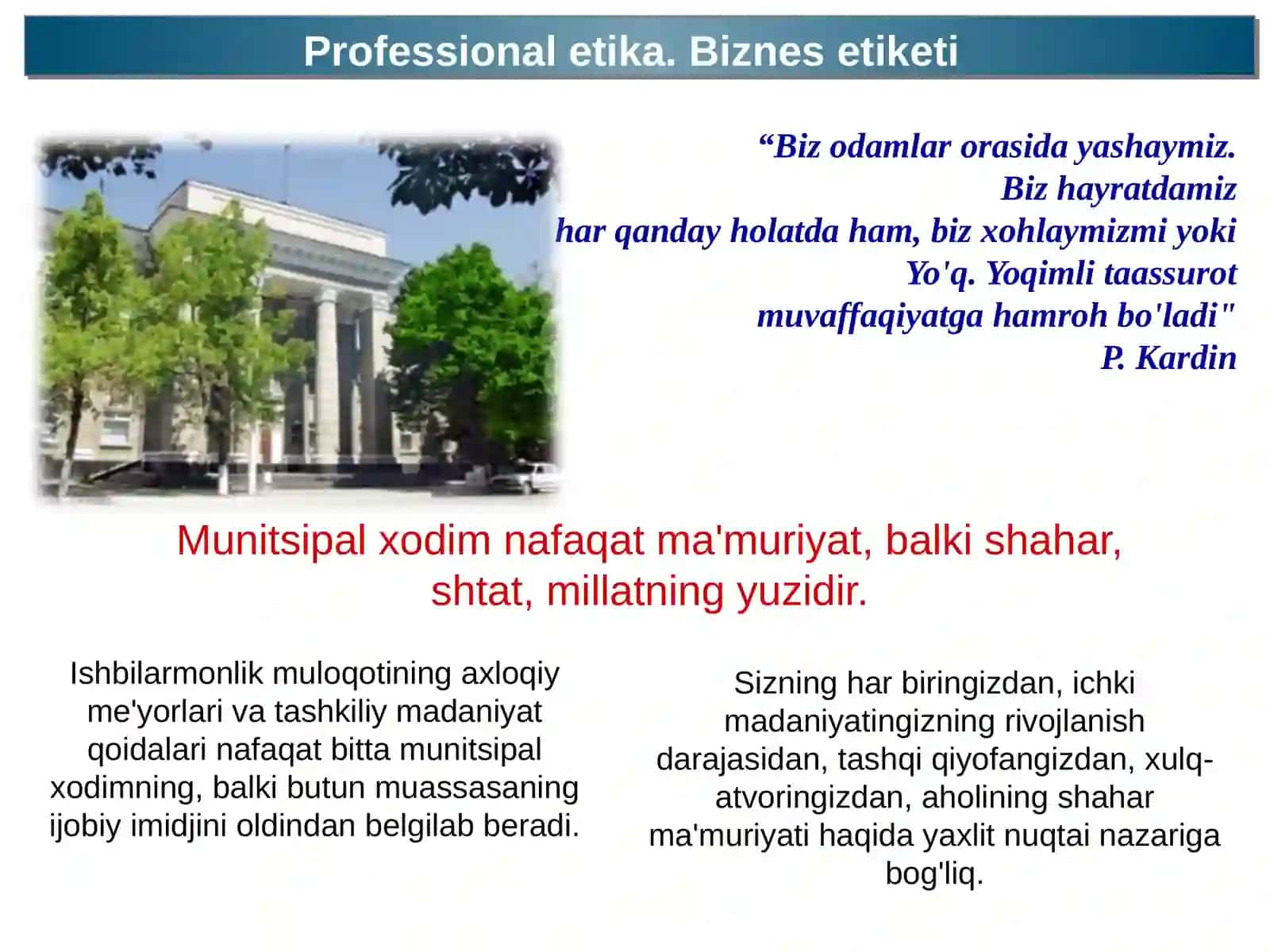 Professional etika. Biznes etiketi

“Biz odamlar orasida yashaymiz. Biz hayratdamiz har qanday holatda ham, biz xohlaymizmi yoki Yo'q. Yoqimli taassurot muvaffaqiyatga hamroh bo'ladi"
P. Kardin

Munitsipal xodim nafaqat ma'muriyat, balki shahar, shtat, millatning yuzidir.

Ishbilarmonlik muloqotining axloqiy me'yorlari va tashkiliy madaniyat qoidalari nafaqat bitta munitsipal xodimning, balki butun muassasaning ijobiy imidjini oldindan belgilab beradi.

Sizning har biringizdan, ichki madaniyatingizning rivojlanish darajasidan, tashqi qiyofangizdan, xulq-atvoringizdan, aholining shahar ma'muriyati haqida yaxlit nuqtai nazariga bog'liq.